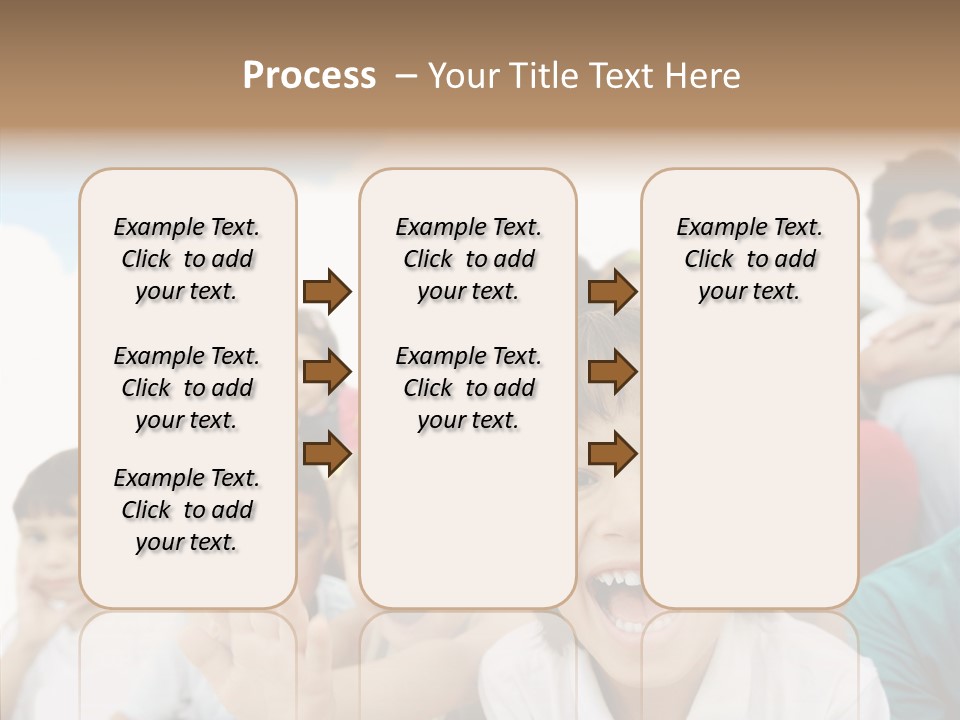 Process – Your Title Text Here

Example Text. Click to add your text.

Example Text. Click to add your text.

Example Text. Click to add your text.

Example Text. Click to add your text.

Example Text. Click to add your text.

Example Text. Click to add your text.